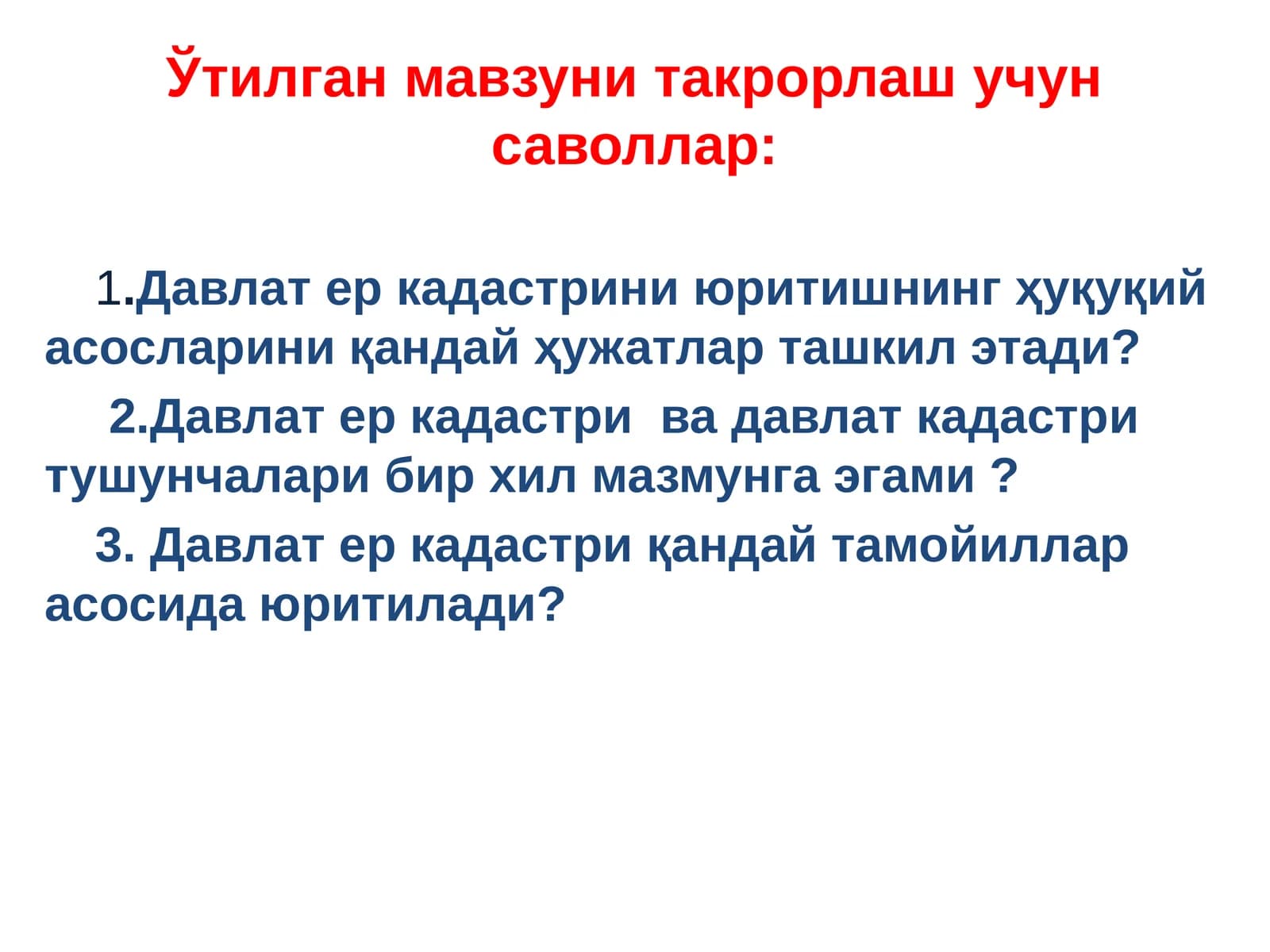 Ўтилган мавзуни такрорлаш учун саволлар:

1.Давлат ер кадастрини юритишнинг ҳуқуқий асосларини қандай ҳужатлар ташкил этади?

2.Давлат ер кадастри ва давлат кадастри тушунчалари бир хил мазмунга эгами ?

3. Давлат ер кадастри қандай тамойиллар асосида юритилади?